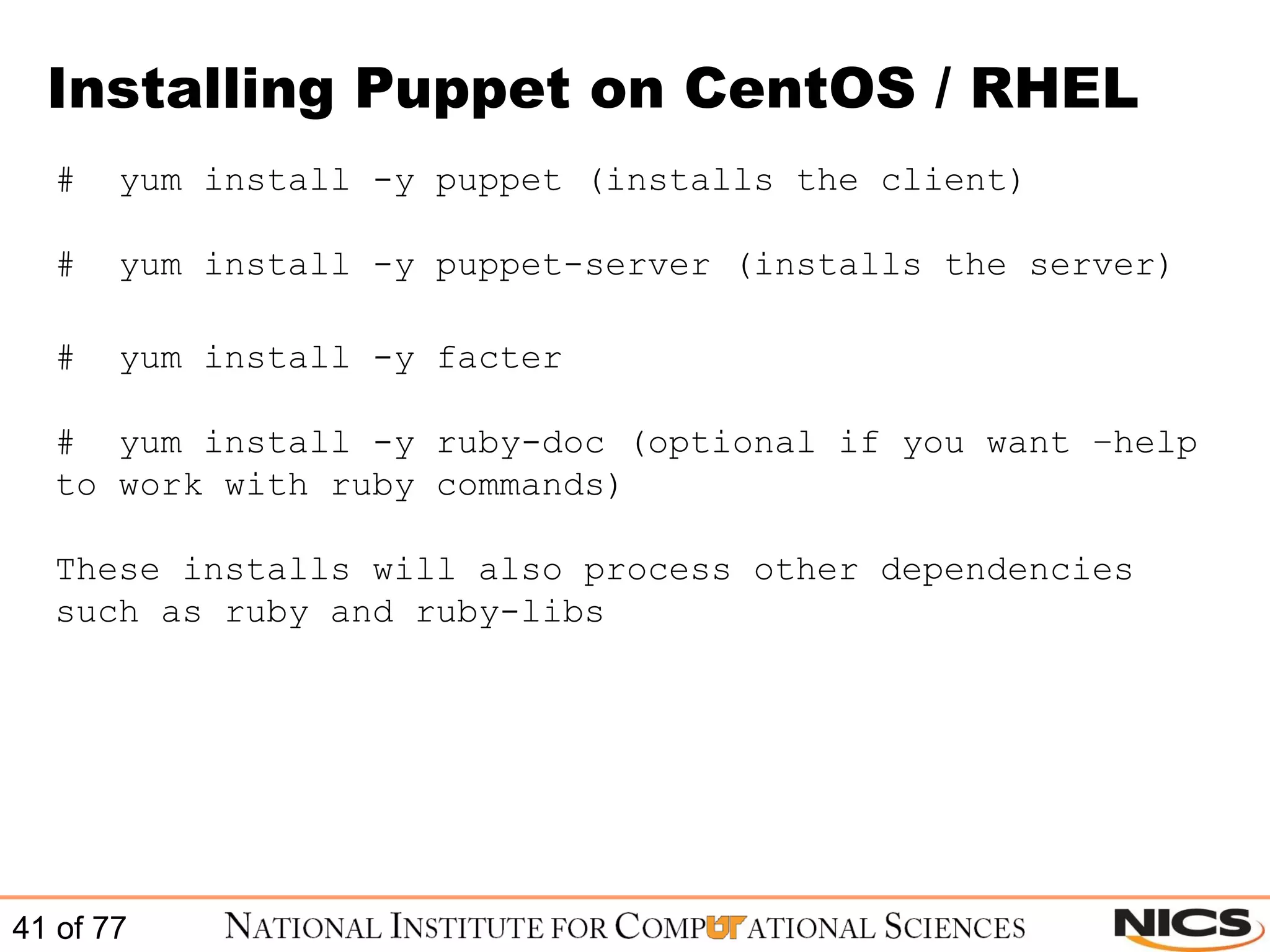 Installing Puppet on CentOS / RHEL

# yum install -y puppet (installs the client)

# yum install -y puppet-server (installs the server)

# yum install -y facter

# yum install -y ruby-doc (optional if you want –help to work with ruby commands)

These installs will also process other dependencies such as ruby and ruby-libs

41 of 77

NATIONAL INSTITUTE FOR COMPUTATIONAL SCIENCES

NICS